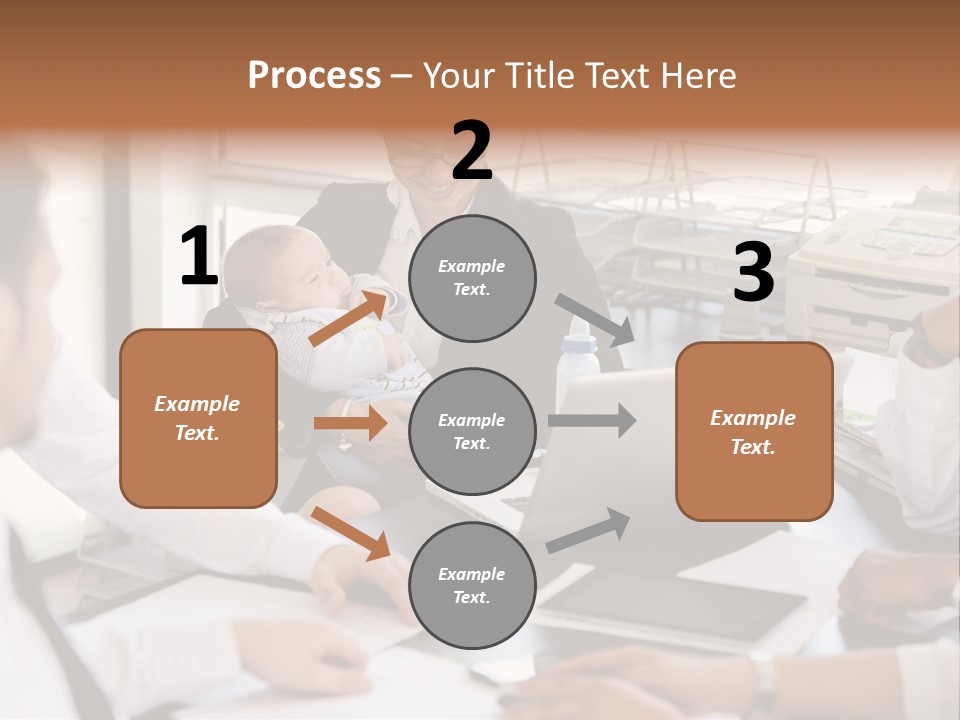 Process – Your Title Text Here

1

Example Text.

2

Example Text.

Example Text.

Example Text.

3

Example Text.